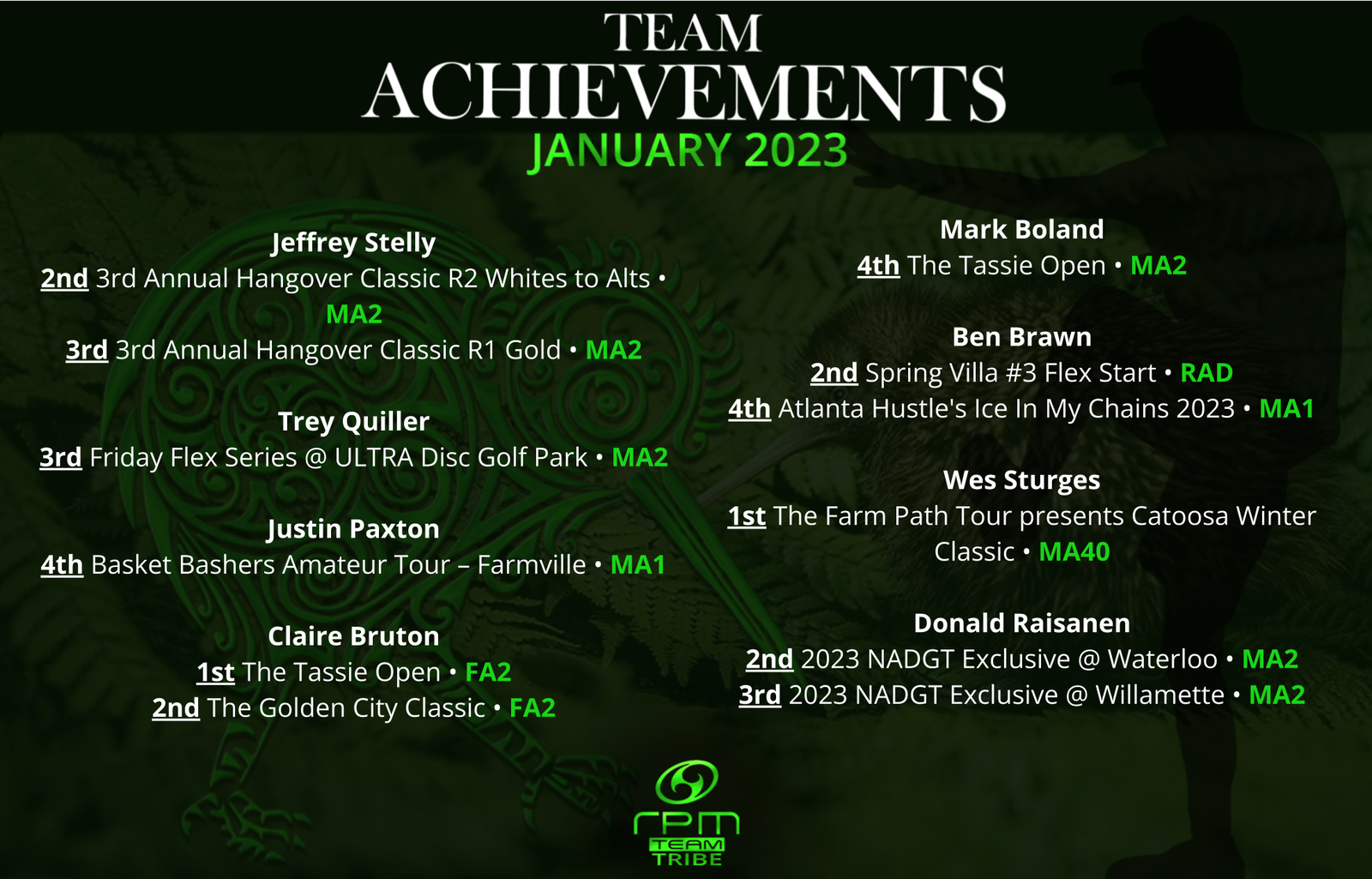 TEAM
ACHIEVEMENTS
JANUARY 2023

Jeffrey Stelly
2nd 3rd Annual Hangover Classic R2 Whites to Alts • MA2
3rd 3rd Annual Hangover Classic R1 Gold • MA2

Trey Quiller
3rd Friday Flex Series @ ULTRA Disc Golf Park • MA2

Justin Paxton
4th Basket Bashers Amateur Tour – Farmville • MA1

Claire Bruton
1st The Tassie Open • FA2
2nd The Golden City Classic • FA2

Mark Boland
4th The Tassie Open • MA2

Ben Brawn
2nd Spring Villa #3 Flex Start • RAD
4th Atlanta Hustle's Ice In My Chains 2023 • MA1

Wes Sturges
1st The Farm Path Tour presents Catoosa Winter Classic • MA40

Donald Raisanen
2nd 2023 NADGT Exclusive @ Waterloo • MA2
3rd 2023 NADGT Exclusive @ Willamette • MA2

rpm
TEAM
TRIBE